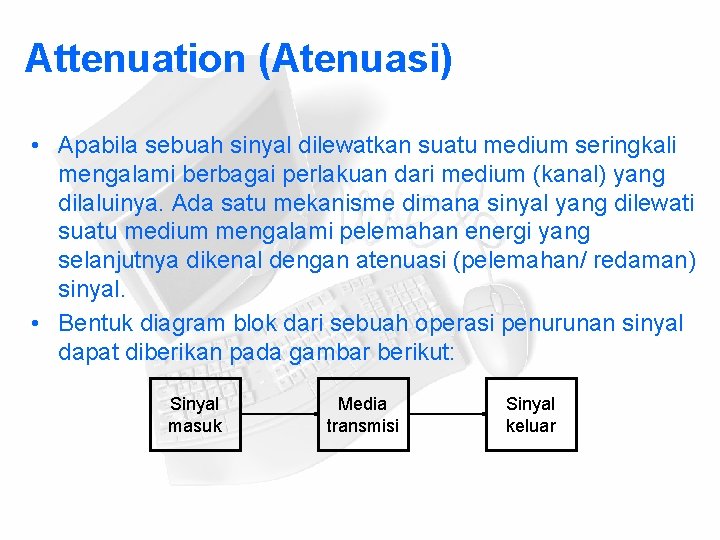 Attenuation (Atenuasi)

• Apabila sebuah sinyal dilewatkan suatu medium seringkali mengalami berbagai perlakuan dari medium (kanal) yang dilaluinya. Ada satu mekanisme dimana sinyal yang dilewati suatu medium mengalami pelemahan energi yang selanjutnya dikenal dengan atenuasi (pelemahan/ redaman) sinyal.

• Bentuk diagram blok dari sebuah operasi penurunan sinyal dapat diberikan pada gambar berikut:

Sinyal masuk

Media transmisi

Sinyal keluar